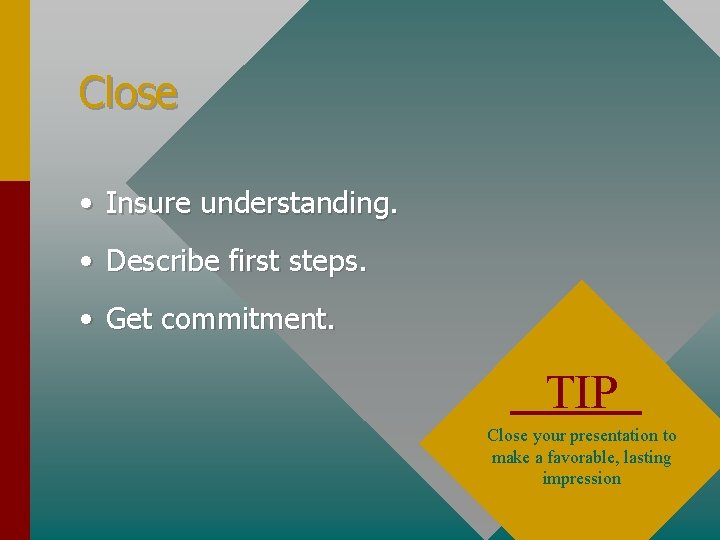 Close

• Insure understanding.
• Describe first steps.
• Get commitment.

TIP

Close your presentation to make a favorable, lasting impression